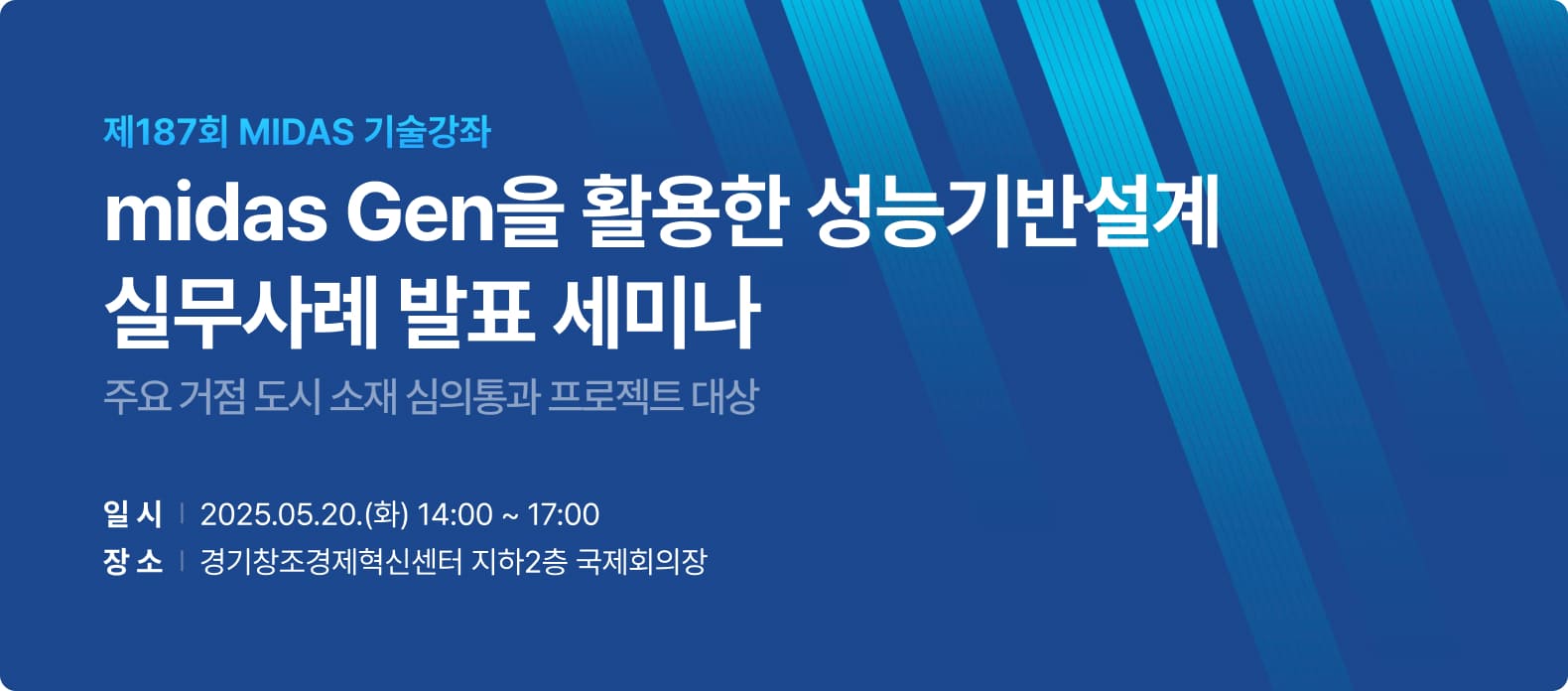 제187회 MIDAS 기술강좌

midas Gen을 활용한 성능기반설계 실무사례 발표 세미나

주요 거점 도시 소재 심의통과 프로젝트 대상

일 시 | 2025.05.20.(화) 14:00 ~ 17:00
장 소 | 경기창조경제혁신센터 지하2층 국제회의장